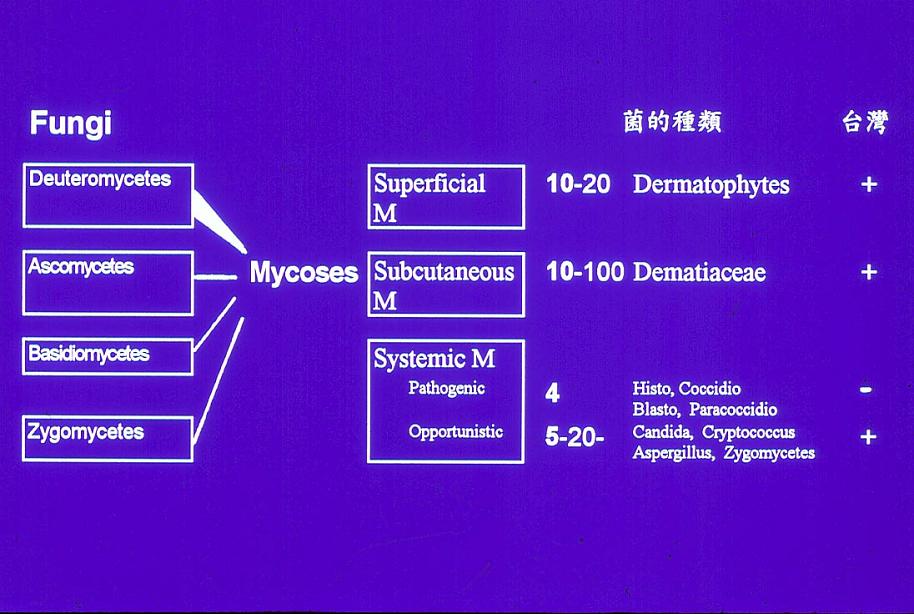 Fungi

Deuteromycetes

Ascomycetes

Basidiomycetes

Zygomycetes

Mycoses

菌的種類

台灣

Superficial M

10-20 Dermatophytes +

Subcutaneous M

10-100 Dematiaceae +

Systemic M

Pathogenic 4 Histo, Coccidio Blasto, Paracoccidio -

Opportunistic 5-20- Candida, Cryptococcus Aspergillus, Zygomycetes +